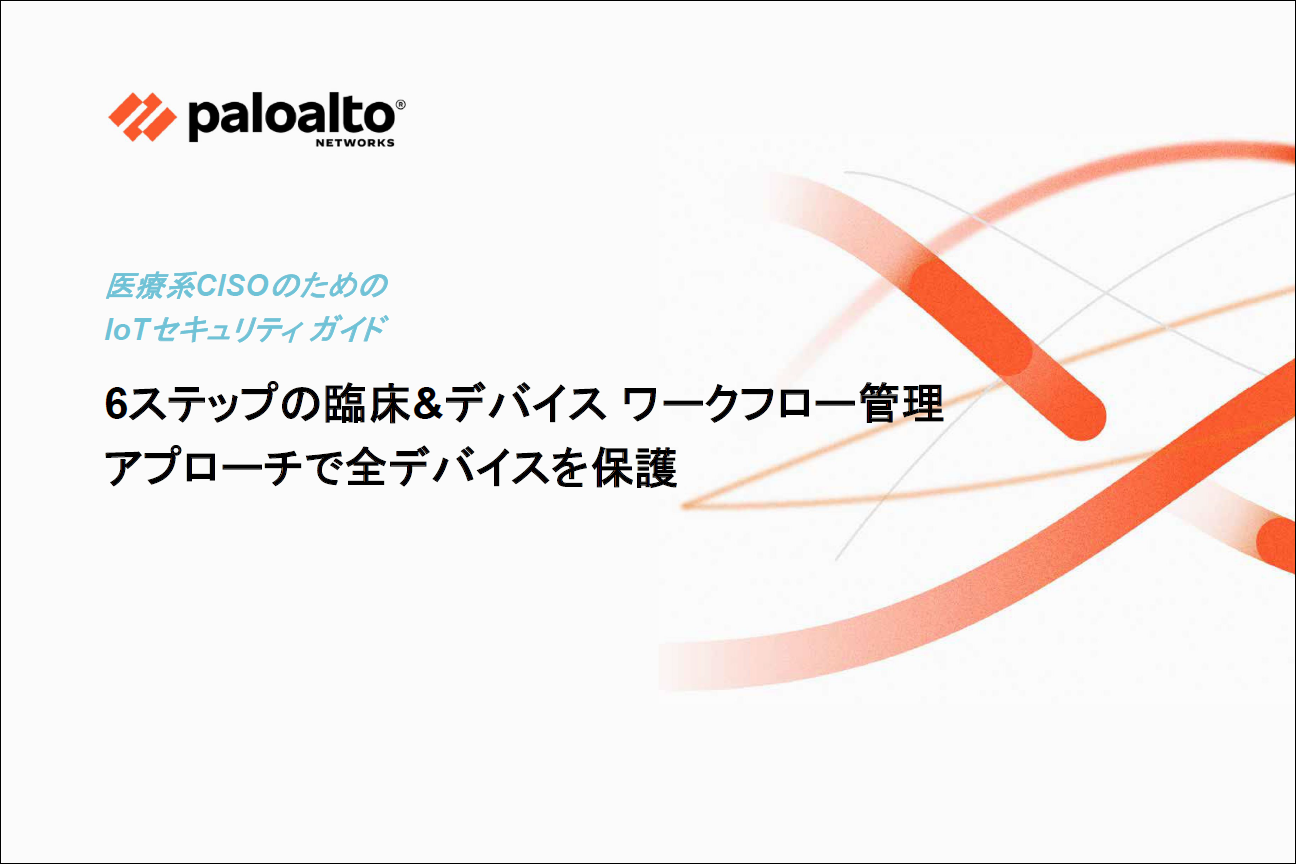 paloalto®
NETWORKS

医療系CISOのための
IoTセキュリティ ガイド

6ステップの臨床&デバイス ワークフロー管理
アプローチで全デバイスを保護